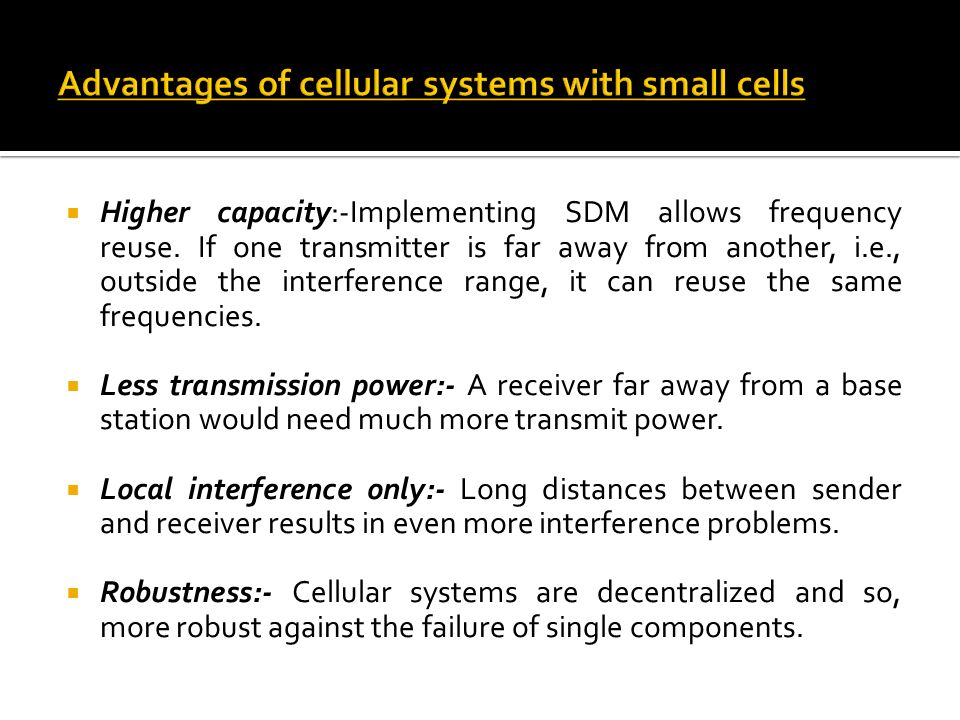 Advantages of cellular systems with small cells

Higher capacity:-Implementing SDM allows frequency reuse. If one transmitter is far away from another, i.e., outside the interference range, it can reuse the same frequencies.

Less transmission power:- A receiver far away from a base station would need much more transmit power.

Local interference only:- Long distances between sender and receiver results in even more interference problems.

Robustness:- Cellular systems are decentralized and so, more robust against the failure of single components.